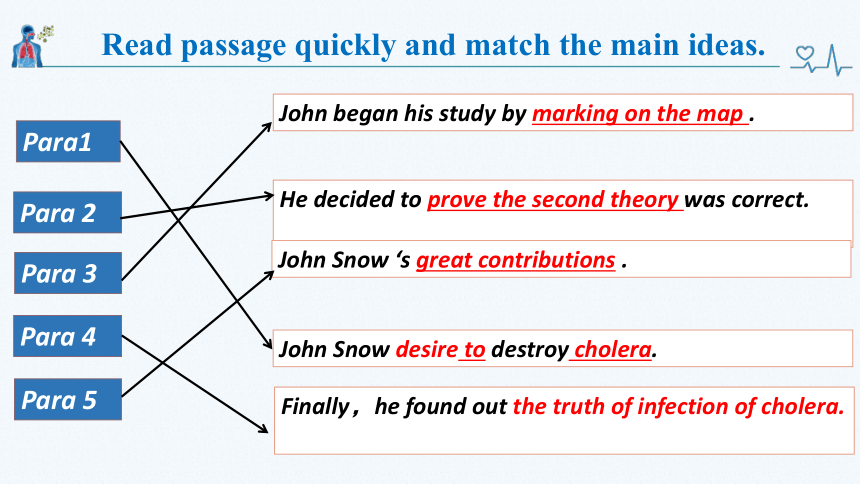 Read passage quickly and match the main ideas.

Para1

Para 2

Para 3

Para 4

Para 5

John began his study by marking on the map .

He decided to prove the second theory was correct.

John Snow ‘s great contributions .

John Snow desire to destroy cholera.

Finally， he found out the truth of infection of cholera.